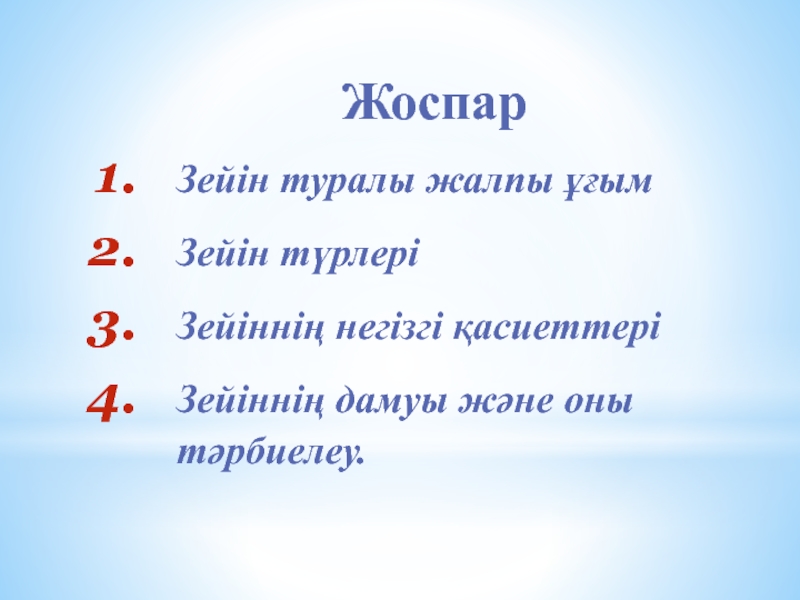 Жоспар

1. Зейін туралы жалпы ұғым

2. Зейін түрлері

3. Зейіннің негізгі қасиеттері

4. Зейіннің дамуы және оны тәрбиелеу.